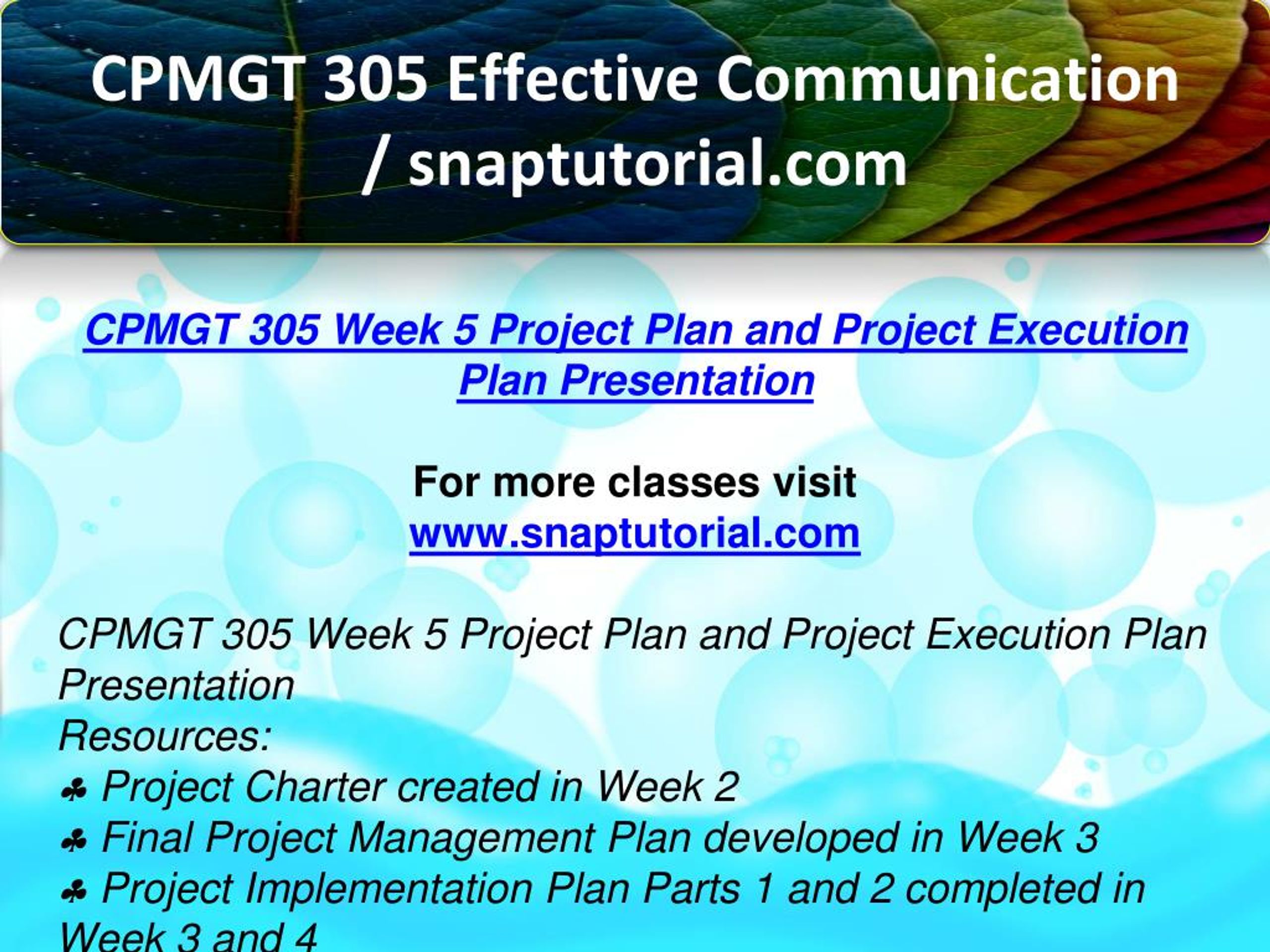 CPMGT 305 Effective Communication / snaptutorial.com

CPMGT 305 Week 5 Project Plan and Project Execution Plan Presentation

For more classes visit
www.snaptutorial.com

CPMGT 305 Week 5 Project Plan and Project Execution Plan Presentation
Resources:
♣ Project Charter created in Week 2
♣ Final Project Management Plan developed in Week 3
♣ Project Implementation Plan Parts 1 and 2 completed in Week 3 and 4